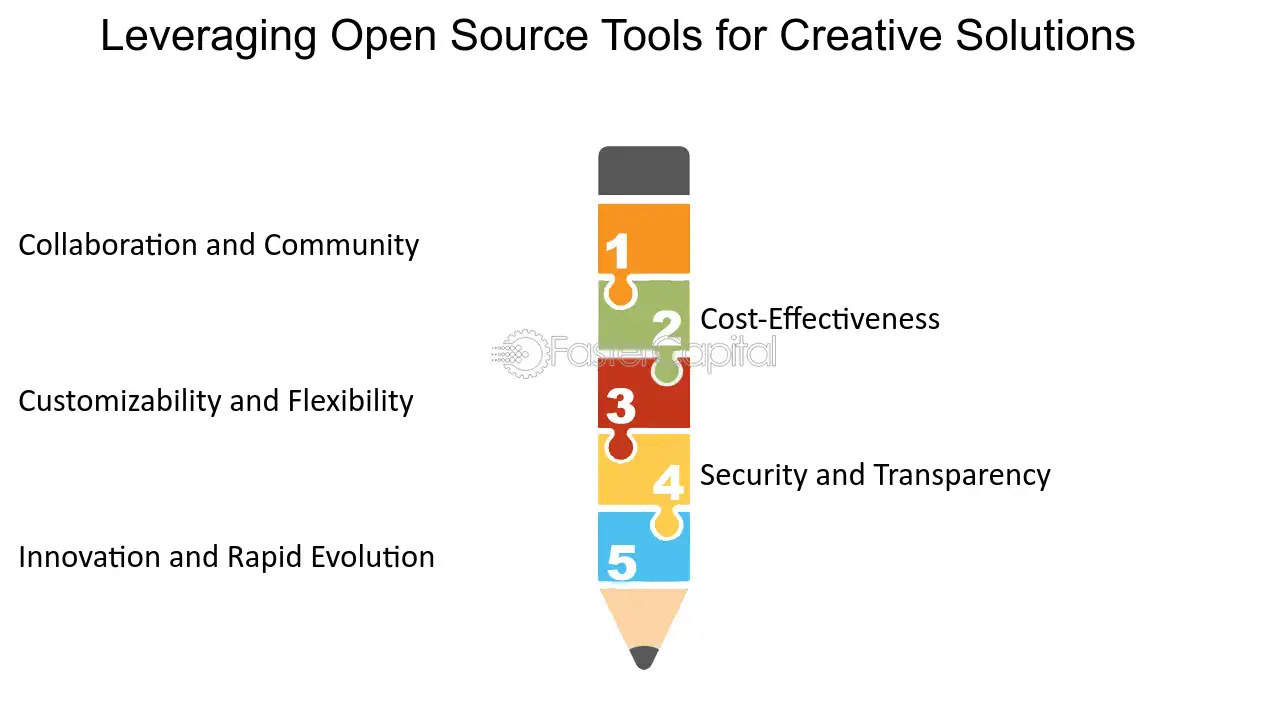 Leveraging Open Source Tools for Creative Solutions

1

Collaboration and Community

2

Cost-Effectiveness

FasterCapital

3

Customizability and Flexibility

4

Security and Transparency

5

Innovation and Rapid Evolution